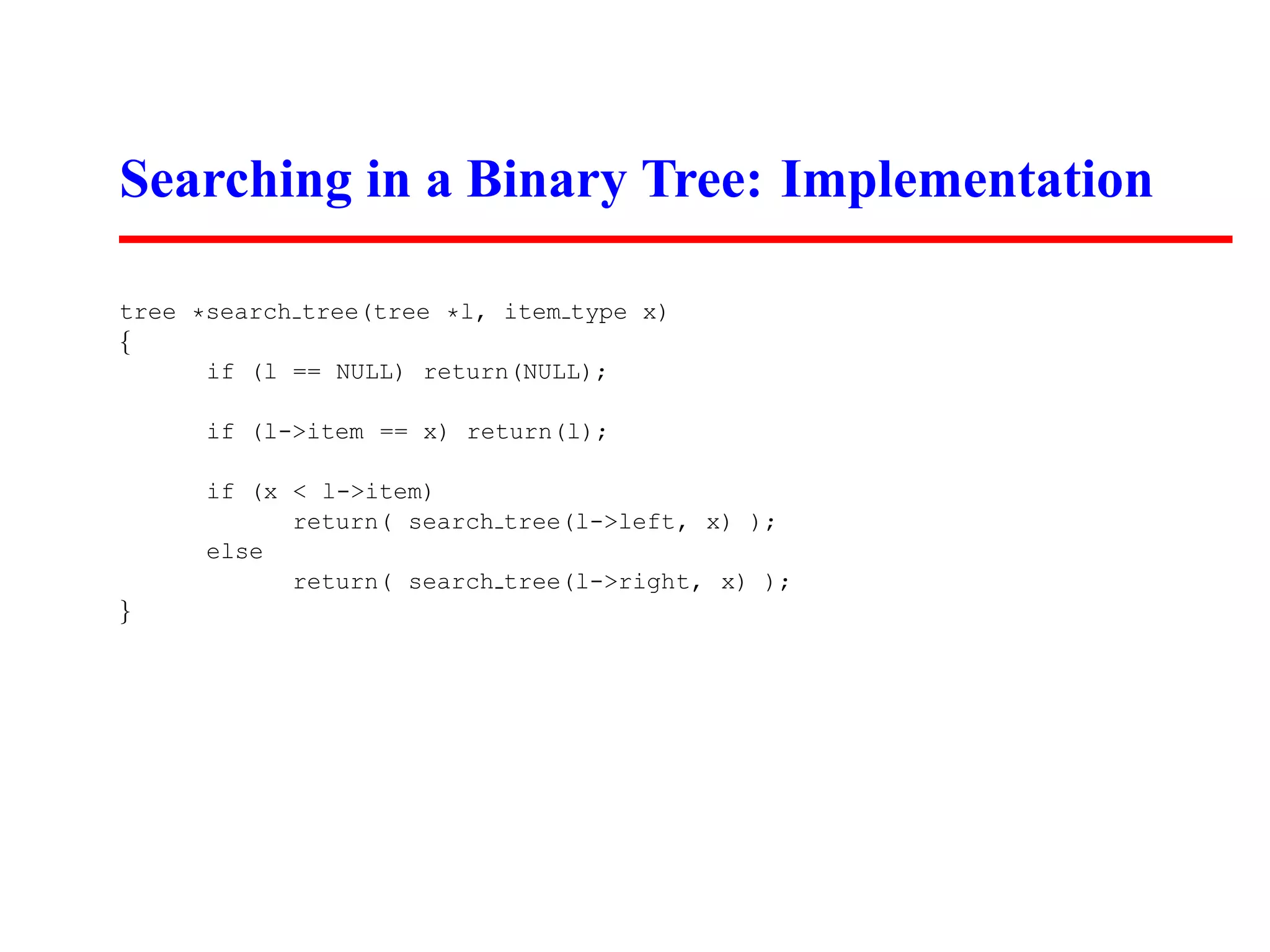 Searching in a Binary Tree: Implementation

tree *search_tree(tree *l, item_type x)
{
	if (l == NULL) return(NULL);

	if (l->item == x) return(l);

	if (x < l->item)
		return( search_tree(l->left, x) );
	else
		return( search_tree(l->right, x) );
}